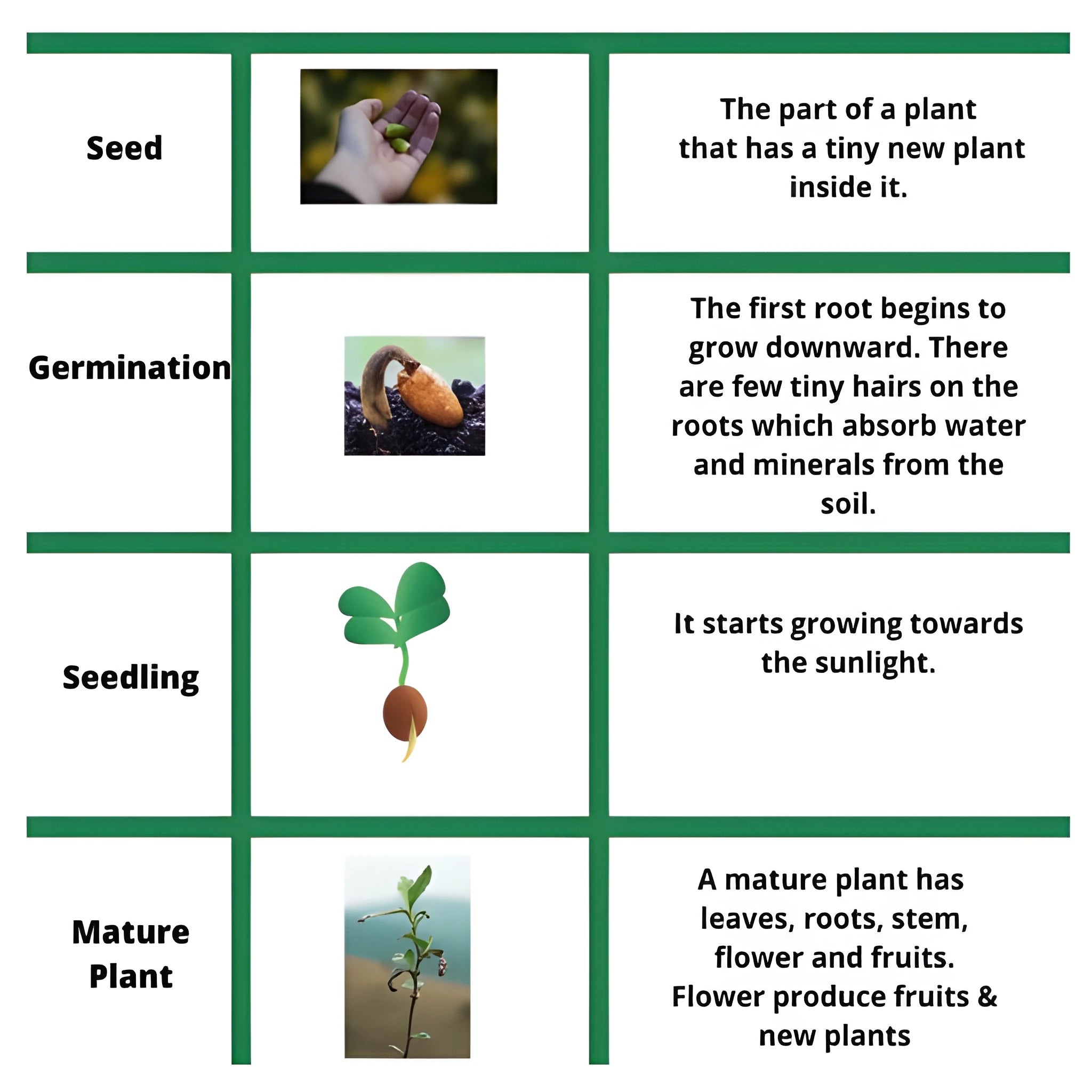 | | | |
|---|---|---|
| Seed | | The part of a plant that has a tiny new plant inside it. |
| Germination | | The first root begins to grow downward. There are few tiny hairs on the roots which absorb water and minerals from the soil. |
| Seedling | | It starts growing towards the sunlight. |
| Mature Plant | | A mature plant has leaves, roots, stem, flower and fruits. Flower produce fruits & new plants |